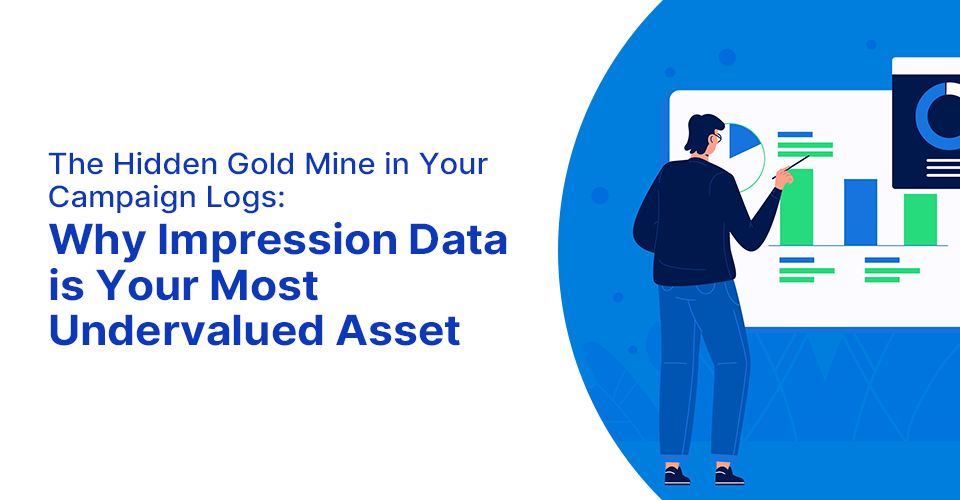 The Hidden Gold Mine in Your Campaign Logs:

Why Impression Data is Your Most Undervalued Asset